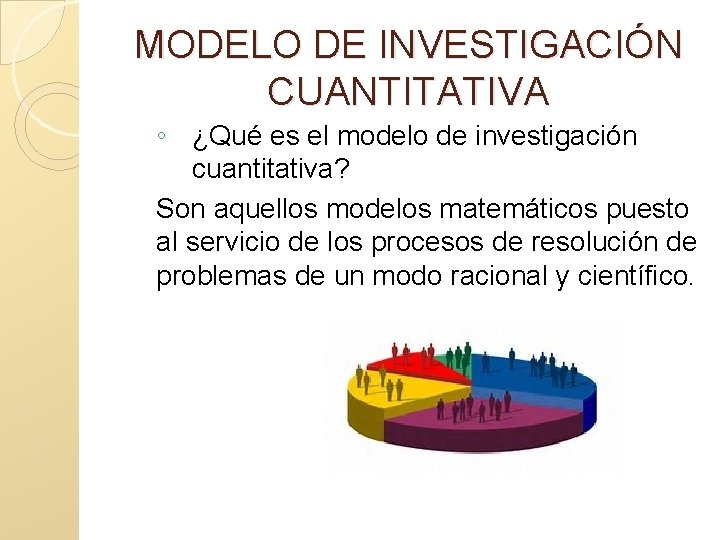 MODELO DE INVESTIGACIÓN CUANTITATIVA

◦ ¿Qué es el modelo de investigación cuantitativa?

Son aquellos modelos matemáticos puesto al servicio de los procesos de resolución de problemas de un modo racional y científico.